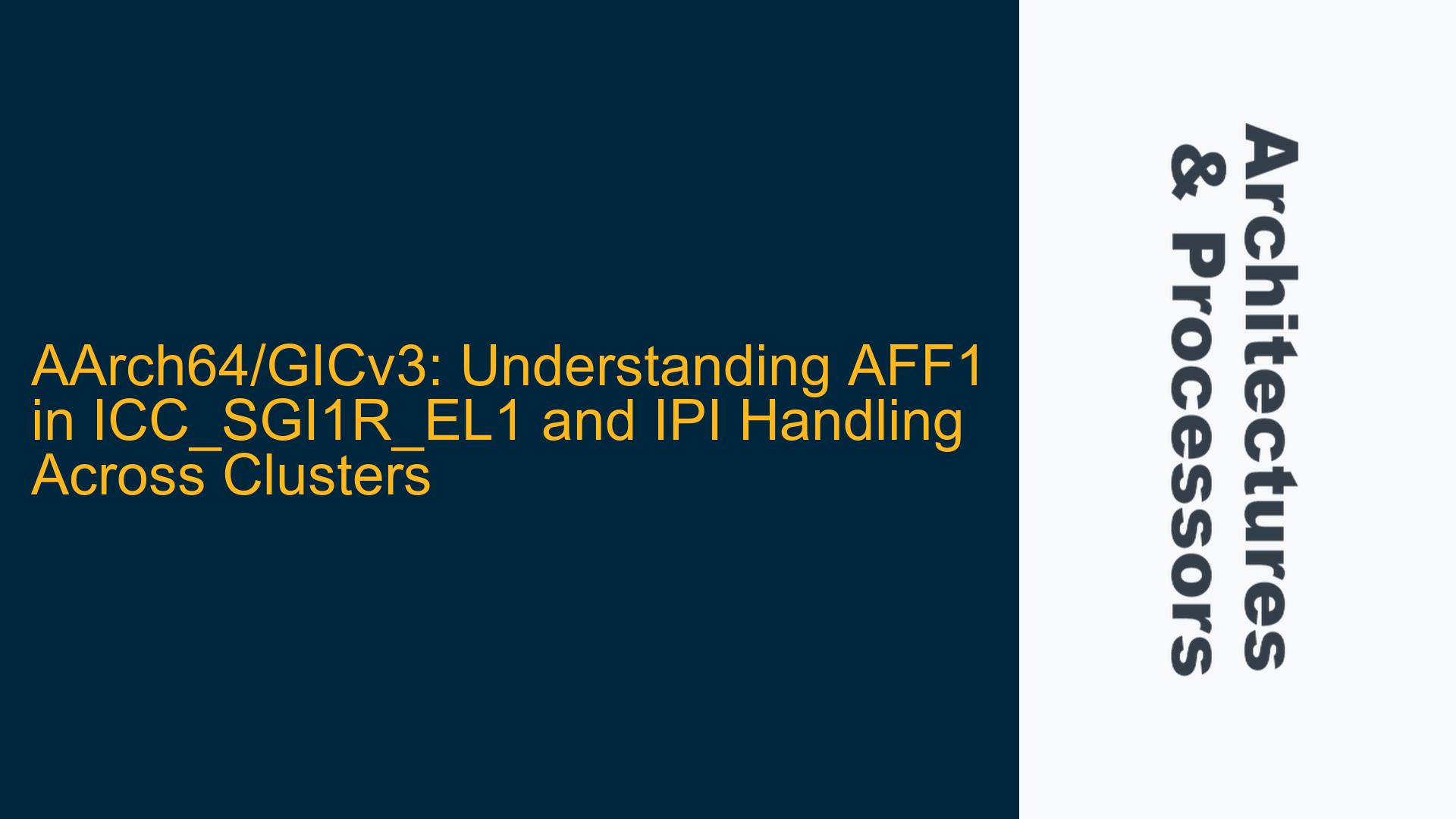 AArch64/GICv3: Understanding AFF1 in ICC_SGI1R_EL1 and IPI Handling Across Clusters

Architectures & Processors